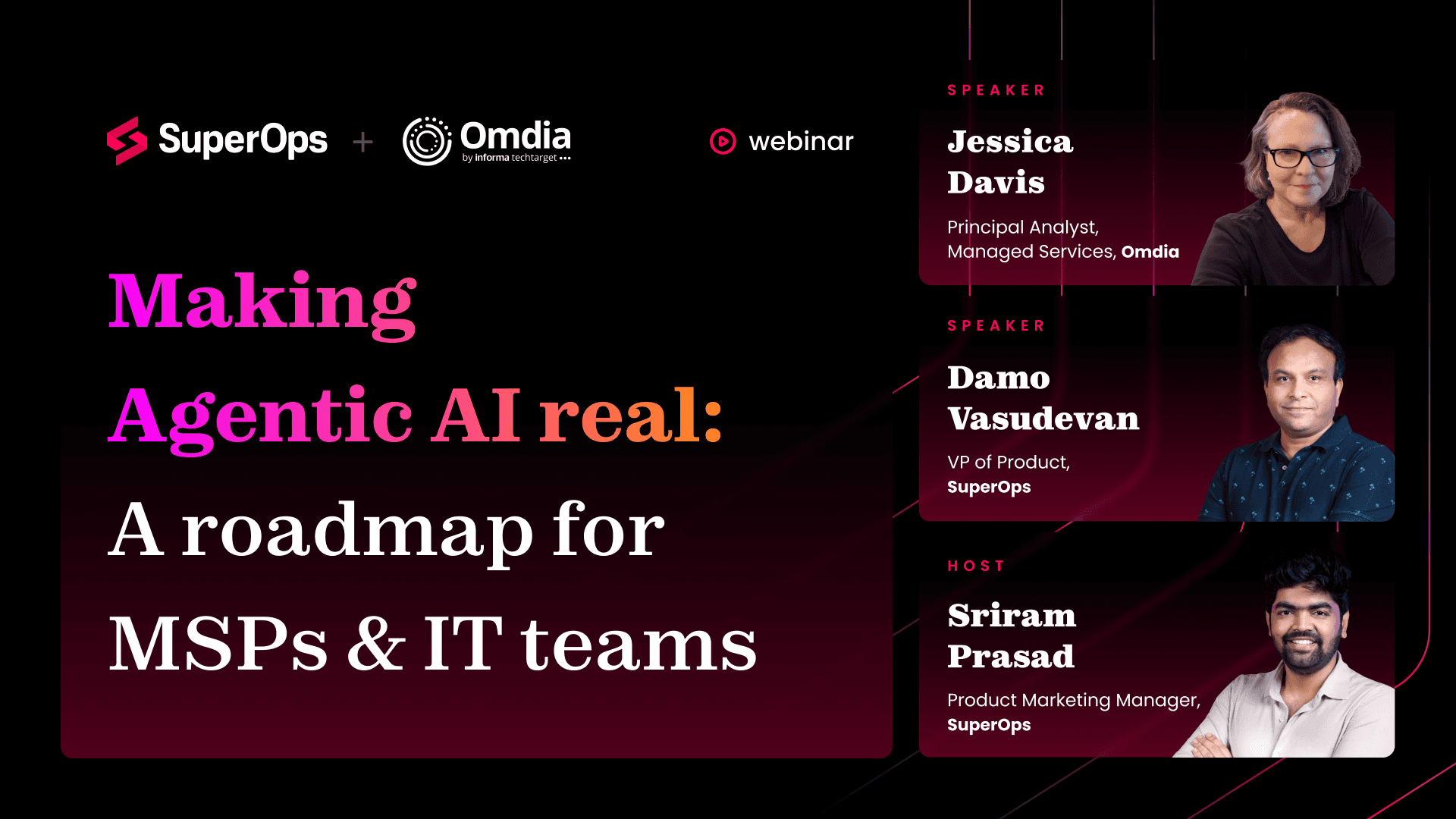 SuperOps + Omdia
by informa techtarget

webinar

Making Agentic AI real: A roadmap for MSPs & IT teams

SPEAKER
Jessica Davis
Principal Analyst, Managed Services, Omdia

SPEAKER
Damo Vasudevan
VP of Product, SuperOps

HOST
Sriram Prasad
Product Marketing Manager, SuperOps